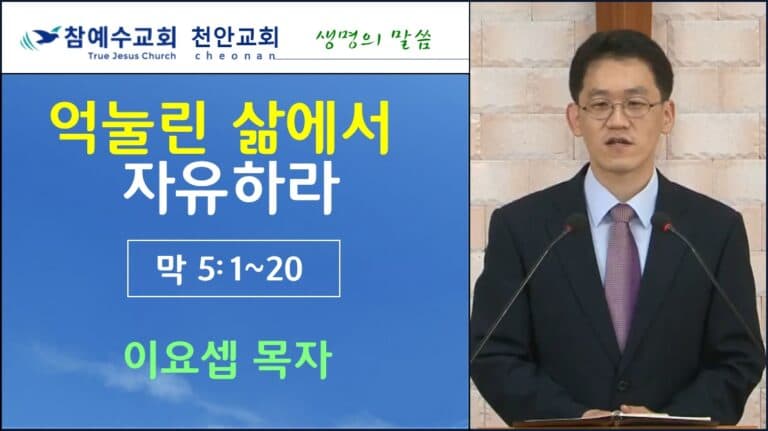 참예수교회 천안교회
True Jesus Church cheonan
생명의 말씀

억눌린 삶에서
자유하라

막 5:1~20

이요셉 목자